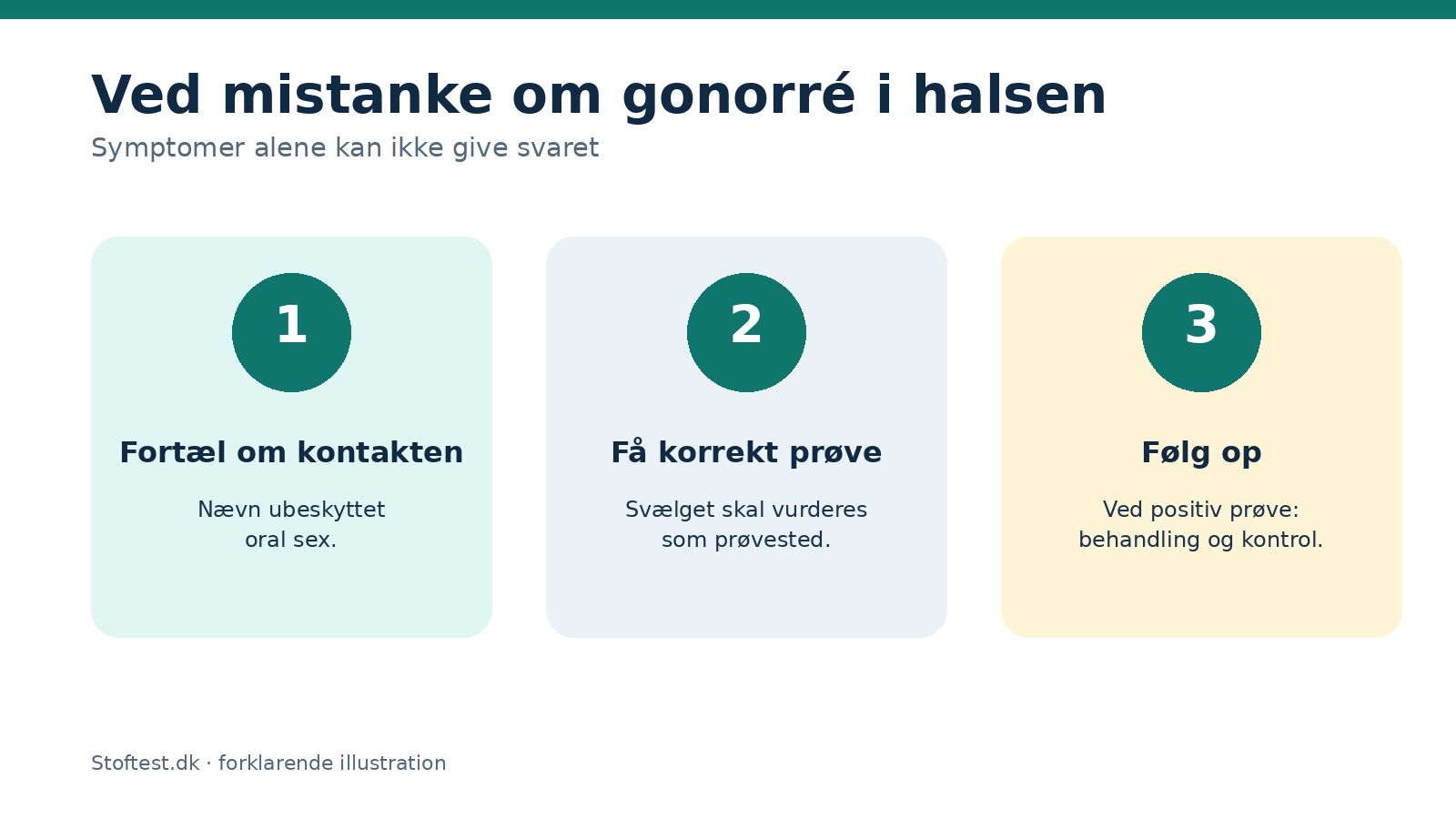 Ved mistanke om gonorré i halsen

Symptomer alene kan ikke give svaret

1

Fortæl om kontakten

Nævn ubeskyttet oral sex.

2

Få korrekt prøve

Svælget skal vurderes som prøvested.

3

Følg op

Ved positiv prøve: behandling og kontrol.

Stoftest.dk · forklarende illustration